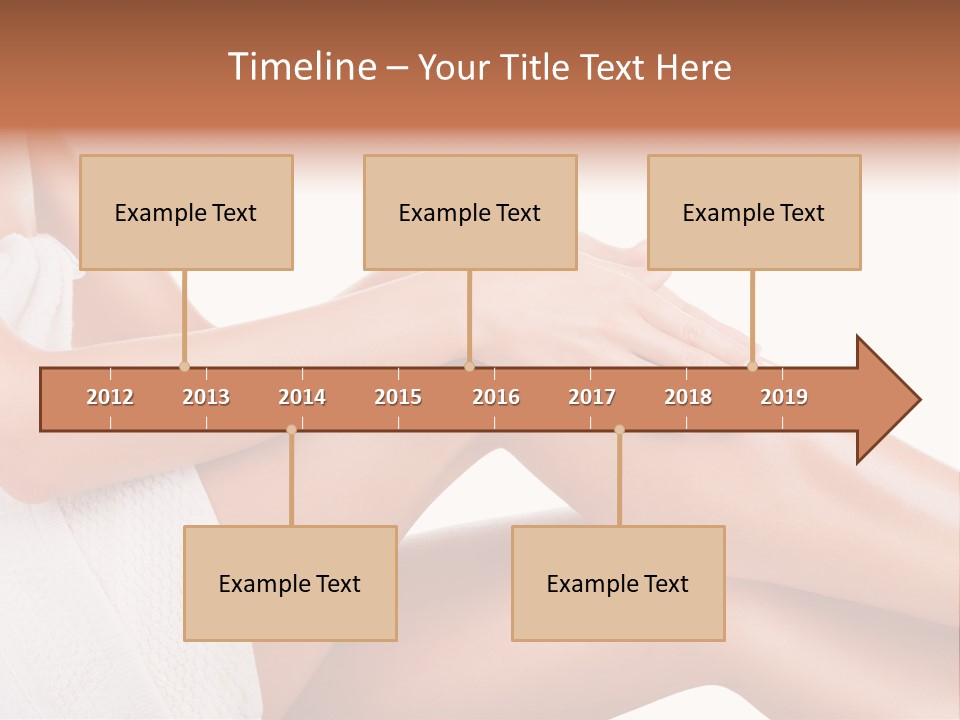 Timeline – Your Title Text Here

Example Text

Example Text

Example Text

2012 2013 2014 2015 2016 2017 2018 2019

Example Text

Example Text